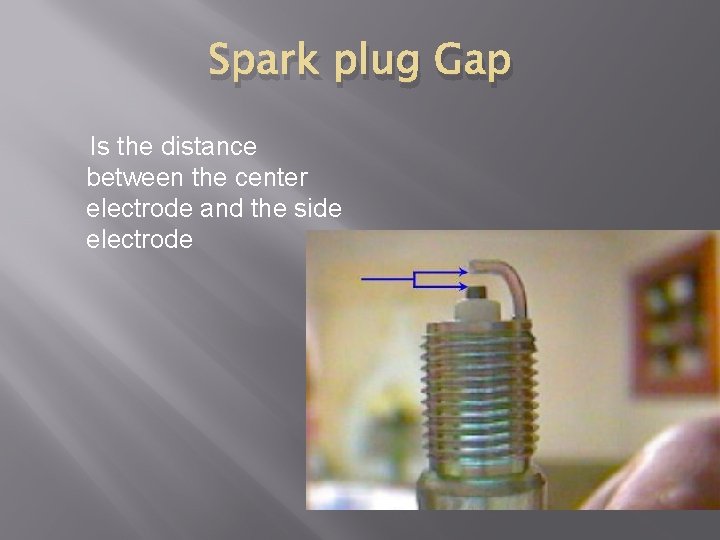 Spark plug Gap

Is the distance between the center electrode and the side electrode